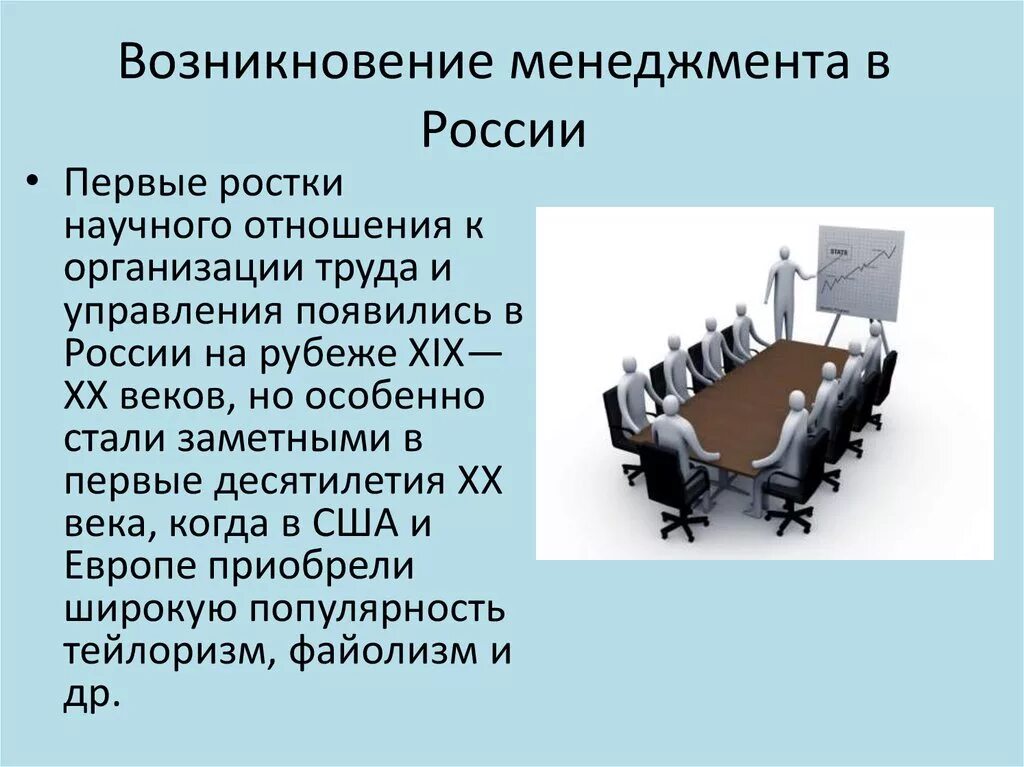 Возникновение менеджмента в России

• Первые ростки научного отношения к организации труда и управления появились в России на рубеже XIX—XX веков, но особенно стали заметными в первые десятилетия XX века, когда в США и Европе приобрели широкую популярность тейлоризм, файолизм и др.

STATS